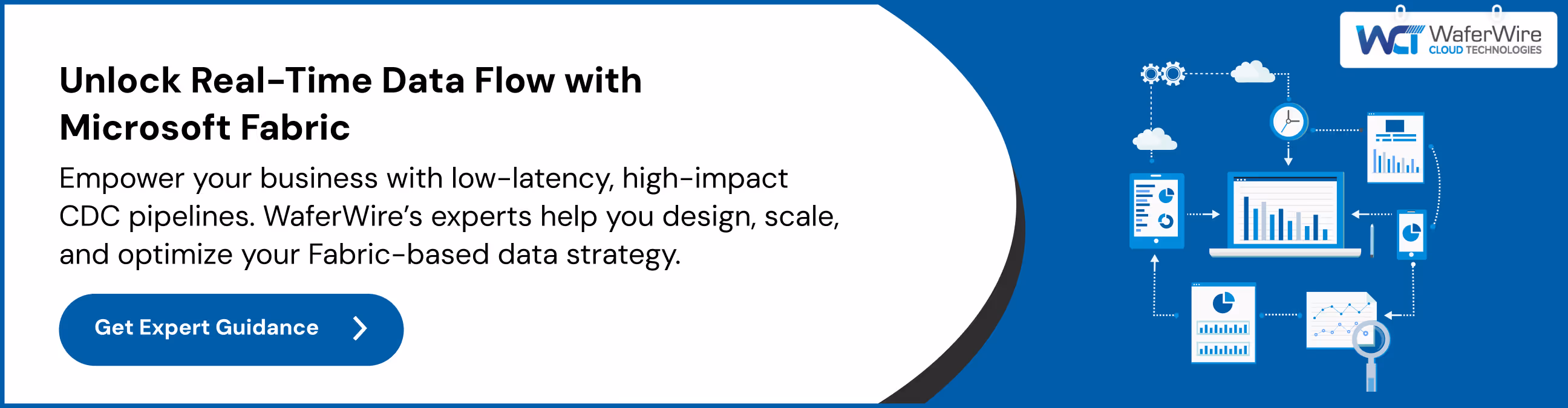 Unlock Real-Time Data Flow with Microsoft Fabric

Empower your business with low-latency, high-impact CDC pipelines. WaferWire's experts help you design, scale, and optimize your Fabric-based data strategy.

Get Expert Guidance

WCT WaferWire CLOUD TECHNOLOGIES